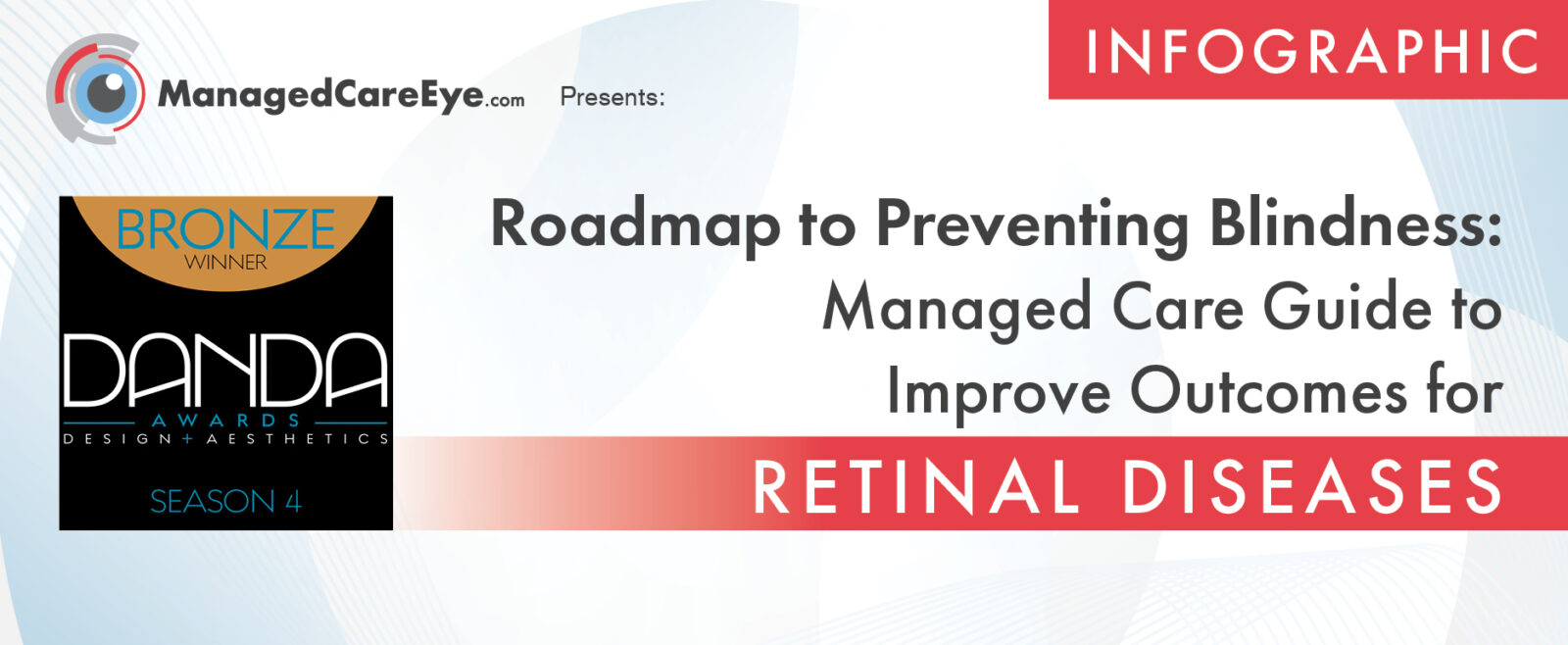 ManagedCareEye.com Presents:

INFOGRAPHIC

BRONZE
WINNER
DANDA
AWARDS
DESIGN + AESTHETICS
SEASON 4

Roadmap to Preventing Blindness: Managed Care Guide to Improve Outcomes for

RETINAL DISEASES